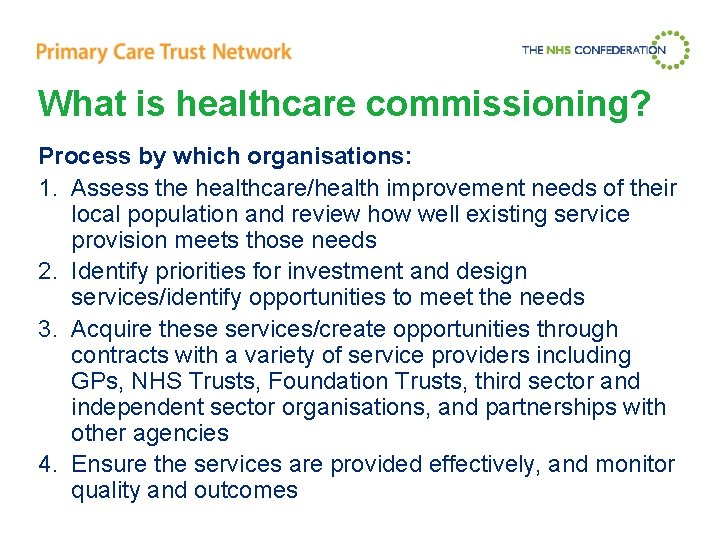 Primary Care Trust Network

THE NHS CONFEDERATION

What is healthcare commissioning?

Process by which organisations:

1. Assess the healthcare/health improvement needs of their local population and review how well existing service provision meets those needs
2. Identify priorities for investment and design services/identify opportunities to meet the needs
3. Acquire these services/create opportunities through contracts with a variety of service providers including GPs, NHS Trusts, Foundation Trusts, third sector and independent sector organisations, and partnerships with other agencies
4. Ensure the services are provided effectively, and monitor quality and outcomes